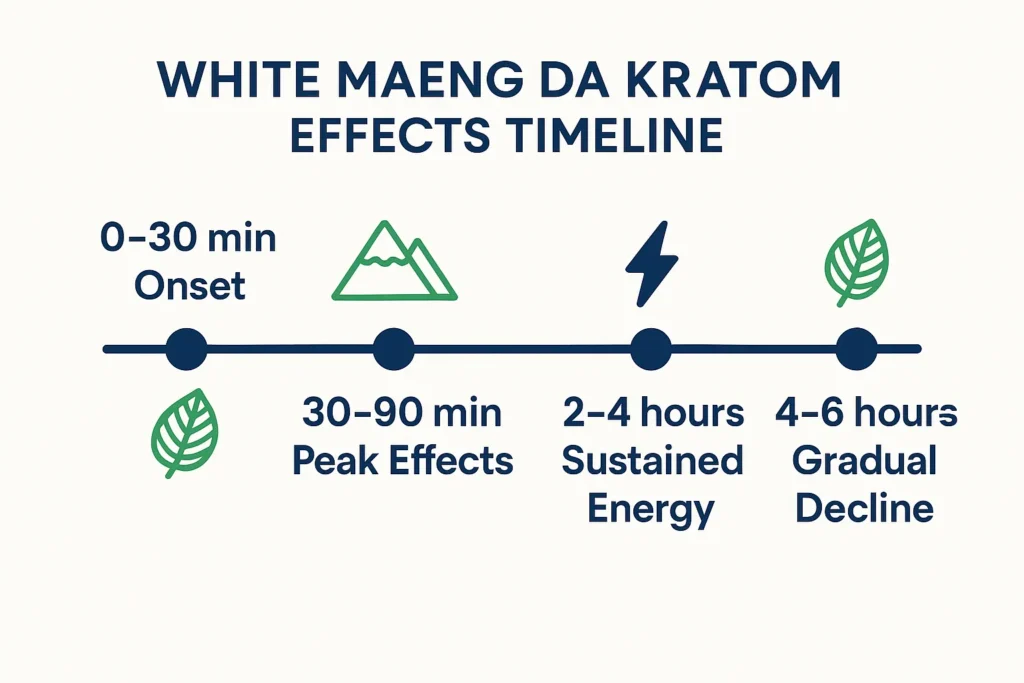 WHITE MAENG DA KRATOM EFFECTS TIMELINE

0–30 min
Onset

30–90 min
Peak Effects

2–4 hours
Sustained Energy

4–6 hours
Gradual Decline